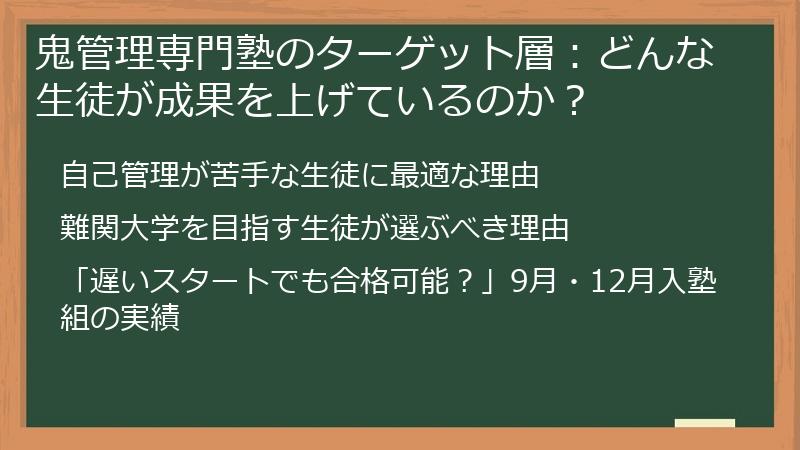 鬼管理専門塾のターゲット層：どんな生徒が成果を上げているのか？

自己管理が苦手な生徒に最適な理由

難関大学を目指す生徒が選ぶべき理由

「遅いスタートでも合格可能？」9月・12月入塾組の実績